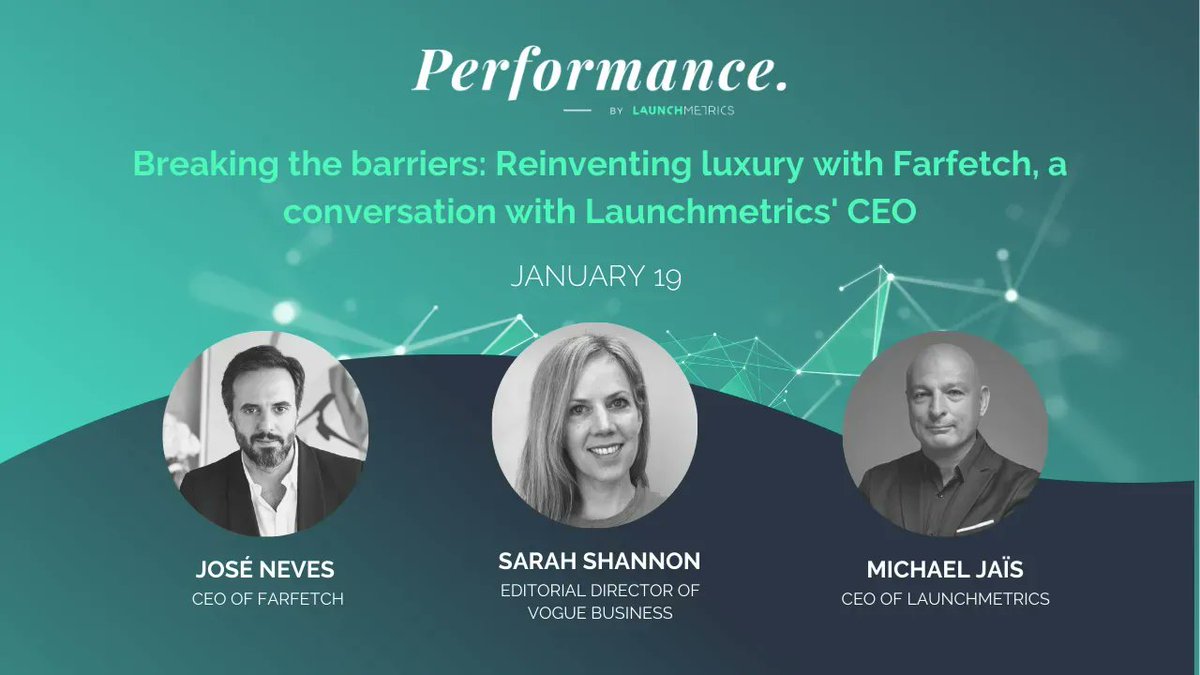 Performance.

BY LAUNCHMETRICS

Breaking the barriers: Reinventing luxury with Farfetch, a conversation with Launchmetrics' CEO

JANUARY 19

JOSÉ NEVES
CEO OF FARFETCH

SARAH SHANNON
EDITORIAL DIRECTOR OF VOGUE BUSINESS

MICHAEL JAÏS
CEO OF LAUNCHMETRICS